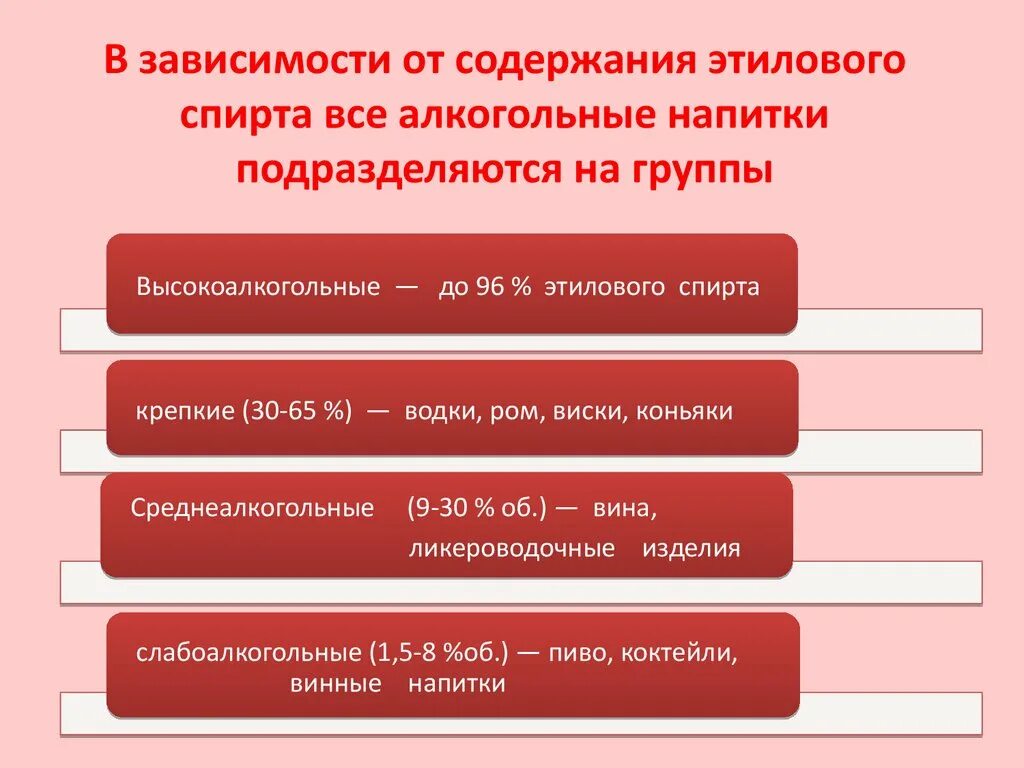 В зависимости от содержания этилового спирта все алкогольные напитки подразделяются на группы

Высокоалкогольные — до 96 % этилового спирта

крепкие (30-65 %) — водки, ром, виски, коньяки

Среднеалкогольные (9-30 % об.) — вина, ликероводочные изделия

слабоалкогольные (1,5-8 %об.) — пиво, коктейли, винные напитки